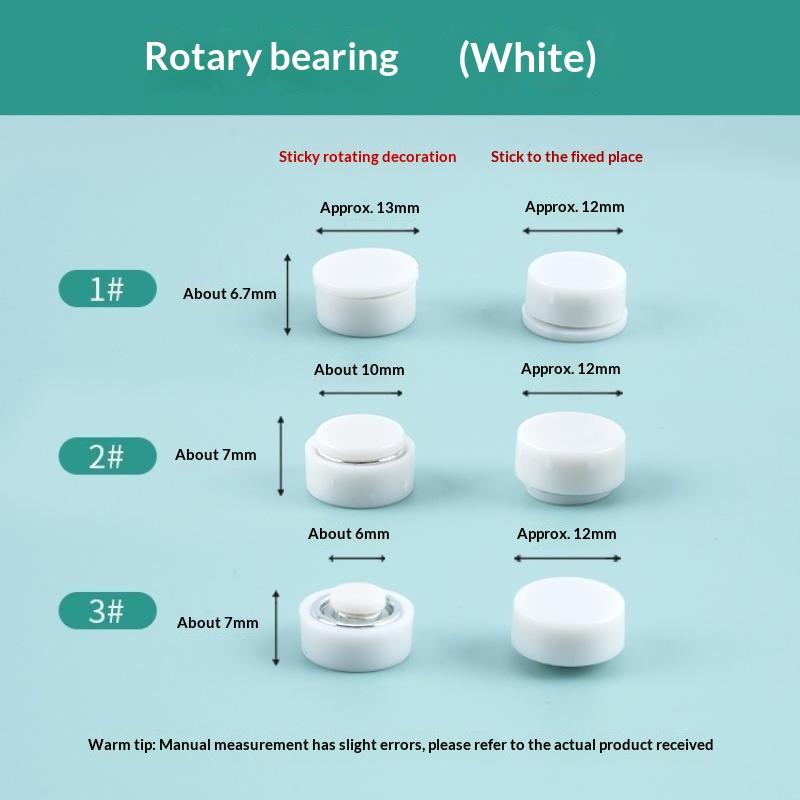 Rotary bearing (White)

Sticky rotating decoration

Stick to the fixed place

Approx. 13mm

Approx. 12mm

1#

About 6.7mm

About 10mm

Approx. 12mm

2#

About 7mm

About 6mm

Approx. 12mm

3#

About 7mm

Warm tip: Manual measurement has slight errors, please refer to the actual product received